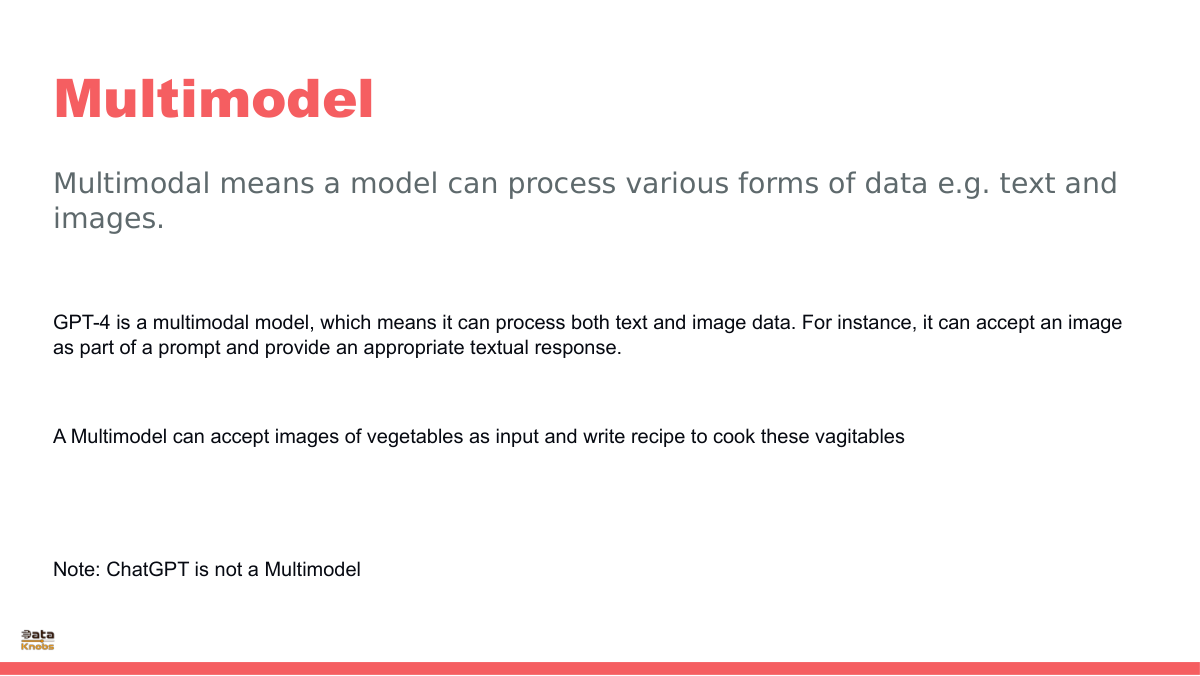 Multimodel

Multimodal means a model can process various forms of data e.g. text and images.

GPT-4 is a multimodal model, which means it can process both text and image data. For instance, it can accept an image as part of a prompt and provide an appropriate textual response.

A Multimodel can accept images of vegetables as input and write recipe to cook these vagitables

Note: ChatGPT is not a Multimodel

Data Knobs